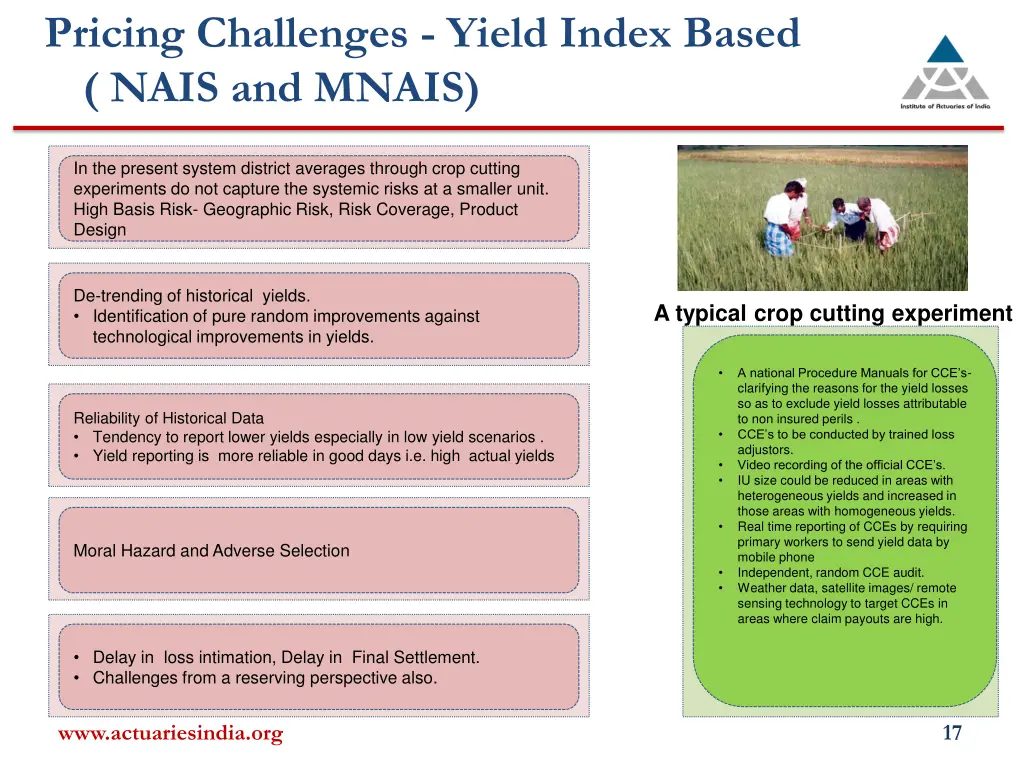 Pricing Challenges - Yield Index Based ( NAIS and MNAIS)

Institute of Actuaries of India

In the present system district averages through crop cutting experiments do not capture the systemic risks at a smaller unit. High Basis Risk- Geographic Risk, Risk Coverage, Product Design

De-trending of historical yields.
• Identification of pure random improvements against technological improvements in yields.

Reliability of Historical Data
• Tendency to report lower yields especially in low yield scenarios .
• Yield reporting is more reliable in good days i.e. high actual yields

Moral Hazard and Adverse Selection

• Delay in loss intimation, Delay in Final Settlement.
• Challenges from a reserving perspective also.

A typical crop cutting experiment

• A national Procedure Manuals for CCE's- clarifying the reasons for the yield losses so as to exclude yield losses attributable to non insured perils .
• CCE's to be conducted by trained loss adjustors.
• Video recording of the official CCE's.
• IU size could be reduced in areas with heterogeneous yields and increased in those areas with homogeneous yields.
• Real time reporting of CCEs by requiring primary workers to send yield data by mobile phone
• Independent, random CCE audit.
• Weather data, satellite images/ remote sensing technology to target CCEs in areas where claim payouts are high.

www.actuariesindia.org

17